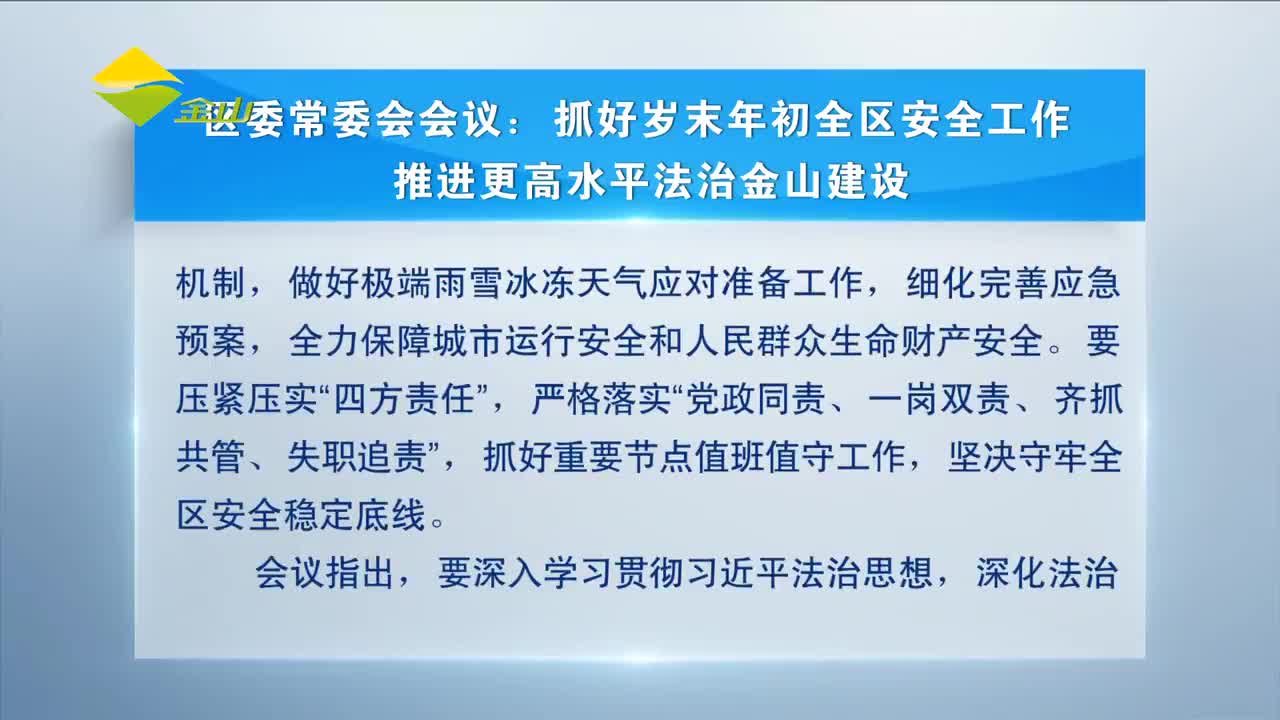 金山

区委常委会会议：抓好岁末年初全区安全工作
推进更高水平法治金山建设

机制，做好极端雨雪冰冻天气应对准备工作，细化完善应急预案，全力保障城市运行安全和人民群众生命财产安全。要压紧压实“四方责任”，严格落实“党政同责、一岗双责、齐抓共管、失职追责”，抓好重要节点值班值守工作，坚决守牢全区安全稳定底线。

会议指出，要深入学习贯彻习近平法治思想，深化法治